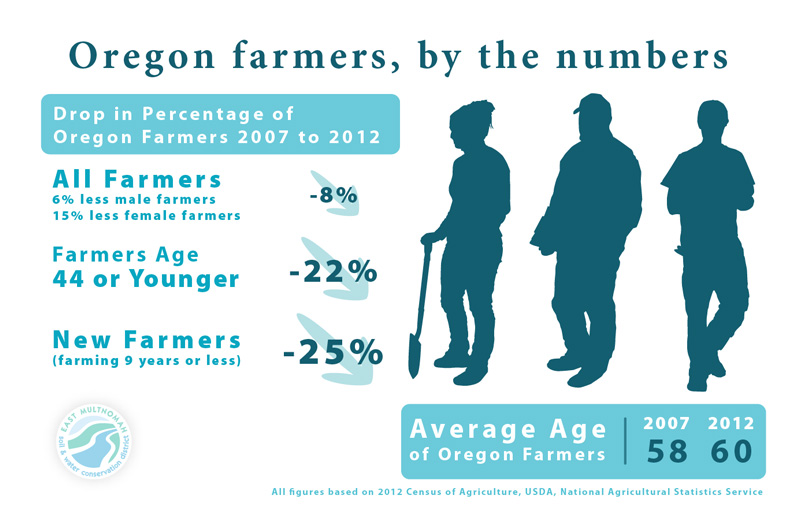 Oregon farmers, by the numbers

Drop in Percentage of Oregon Farmers 2007 to 2012

All Farmers
6% less male farmers
15% less female farmers

-8%

Farmers Age 44 or Younger

-22%

New Farmers
(farming 9 years or less)

-25%

EAST MULTNOMAH soil & water conservation district

Average Age of Oregon Farmers

| 2007 | 2012 |
|---|---|
| 58 | 60 |

All figures based on 2012 Census of Agriculture, USDA, National Agricultural Statistics Service